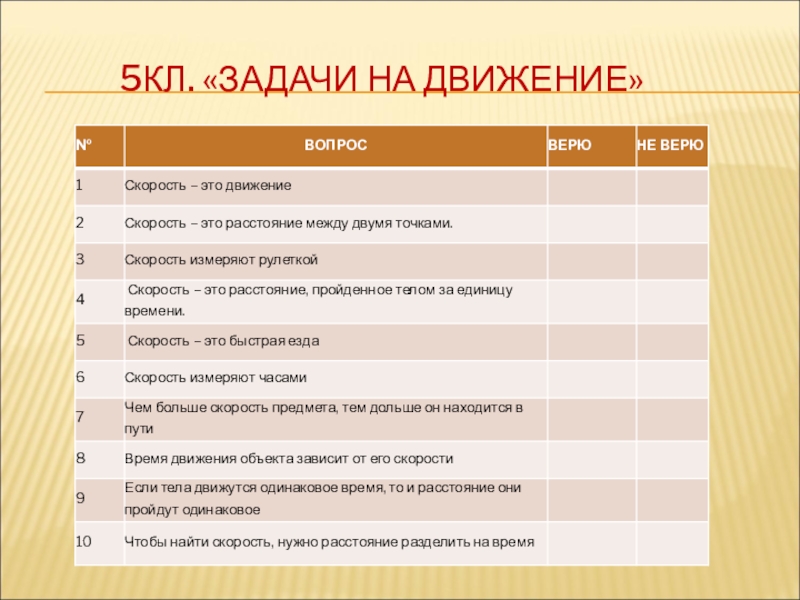 5КЛ. «ЗАДАЧИ НА ДВИЖЕНИЕ»

| № | ВОПРОС | ВЕРЮ | НЕ ВЕРЮ |
|---|---|---|---|
| 1 | Скорость – это движение | | |
| 2 | Скорость – это расстояние между двумя точками. | | |
| 3 | Скорость измеряют рулеткой | | |
| 4 | Скорость – это расстояние, пройденное телом за единицу времени. | | |
| 5 | Скорость – это быстрая езда | | |
| 6 | Скорость измеряют часами | | |
| 7 | Чем больше скорость предмета, тем дольше он находится в пути | | |
| 8 | Время движения объекта зависит от его скорости | | |
| 9 | Если тела движутся одинаковое время, то и расстояние они пройдут одинаковое | | |
| 10 | Чтобы найти скорость, нужно расстояние разделить на время | | |